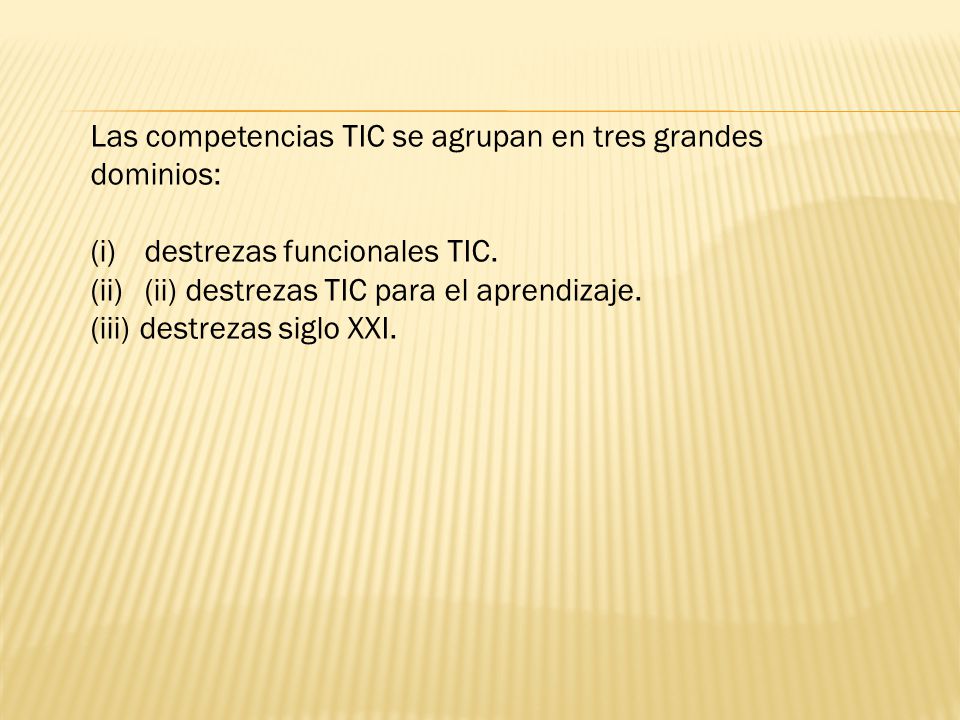 Las competencias TIC se agrupan en tres grandes dominios:

(i) destrezas funcionales TIC.
(ii) (ii) destrezas TIC para el aprendizaje.
(iii) destrezas siglo XXI.